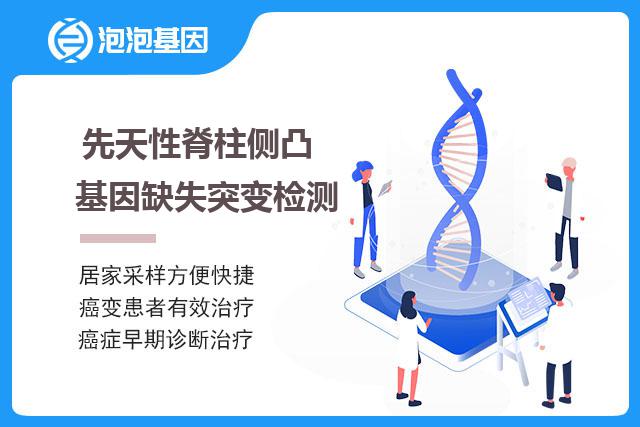 泡泡基因

先天性脊柱侧凸
基因缺失突变检测

居家采样方便快捷
癌变患者有效治疗
癌症早期诊断治疗